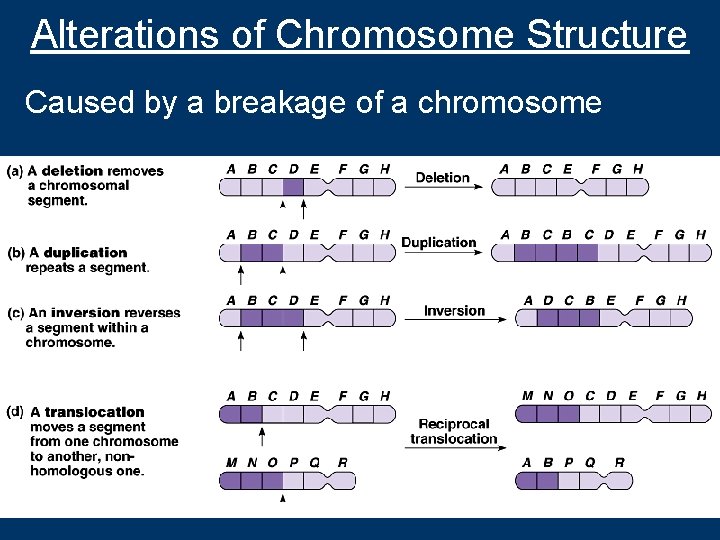 Alterations of Chromosome Structure

Caused by a breakage of a chromosome

(a) A deletion removes a chromosomal segment.

A B C D E F G H

Deletion

A B C E F G H

(b) A duplication repeats a segment.

A B C D E F G H

Duplication

A B C B C D E F G H

(c) An inversion reverses a segment within a chromosome.

A B C D E F G H

Inversion

A D C B E F G H

(d) A translocation moves a segment from one chromosome to another, non-homologous one.

A B C D E F G H

M N O P Q R

Reciprocal translocation

M N O C D E F G H

A B P Q R